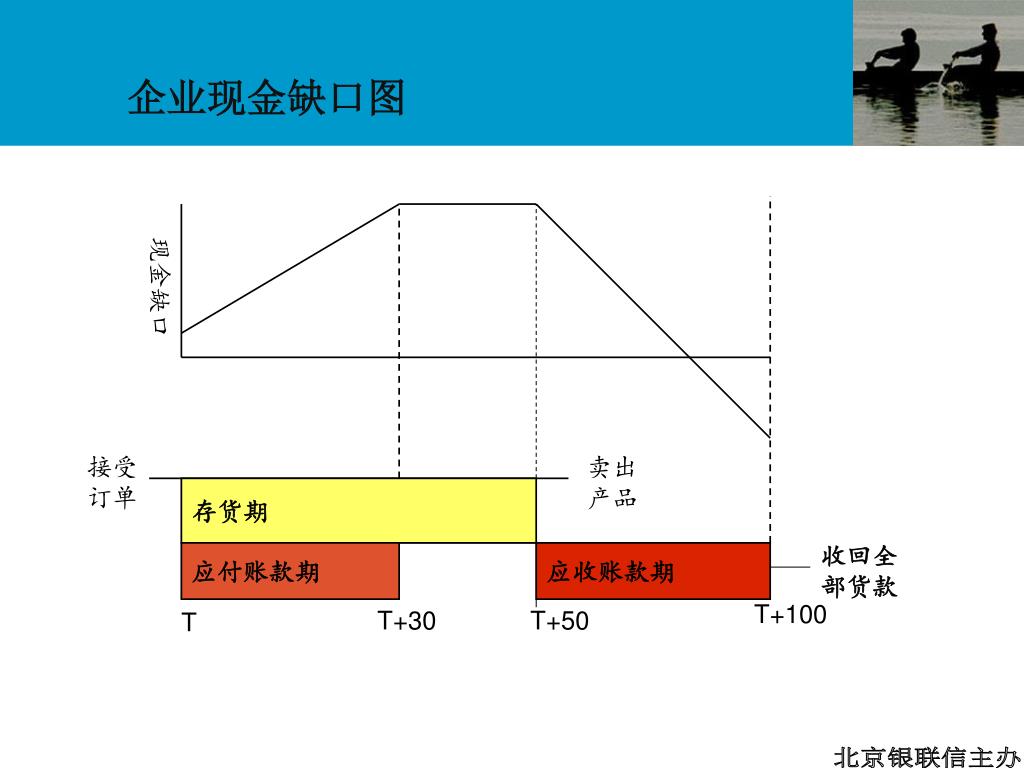 企业现金缺口图

现金缺口

接受订单

卖出产品

存货期

应付账款期

应收账款期

收回全部货款

T

T+30

T+50

T+100

北京银联信主办